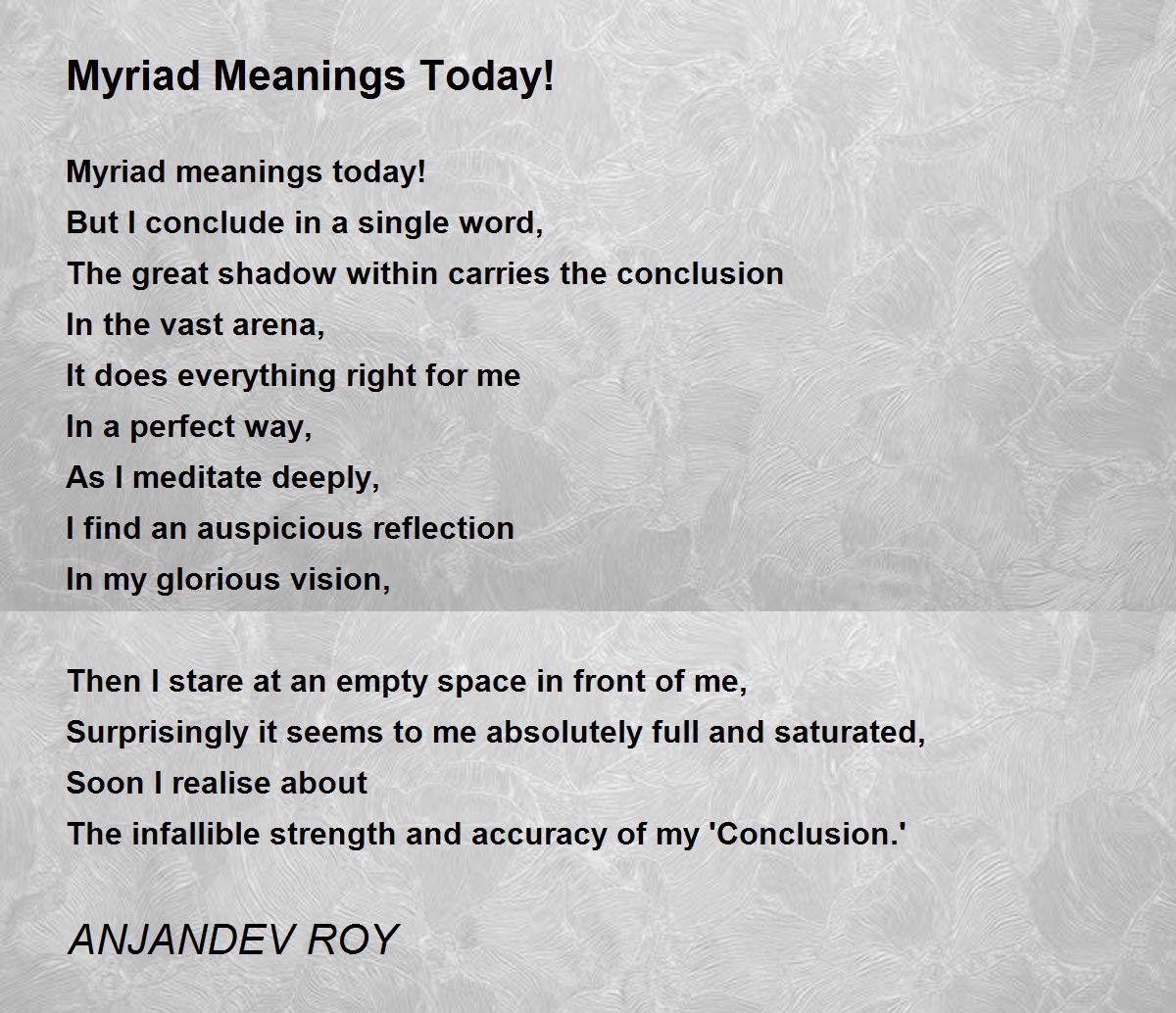 Myriad Meanings Today!

Myriad meanings today!
But I conclude in a single word,
The great shadow within carries the conclusion
In the vast arena,
It does everything right for me
In a perfect way,
As I meditate deeply,
I find an auspicious reflection
In my glorious vision,

Then I stare at an empty space in front of me,
Surprisingly it seems to me absolutely full and saturated,
Soon I realise about
The infallible strength and accuracy of my 'Conclusion.'

ANJANDEV ROY